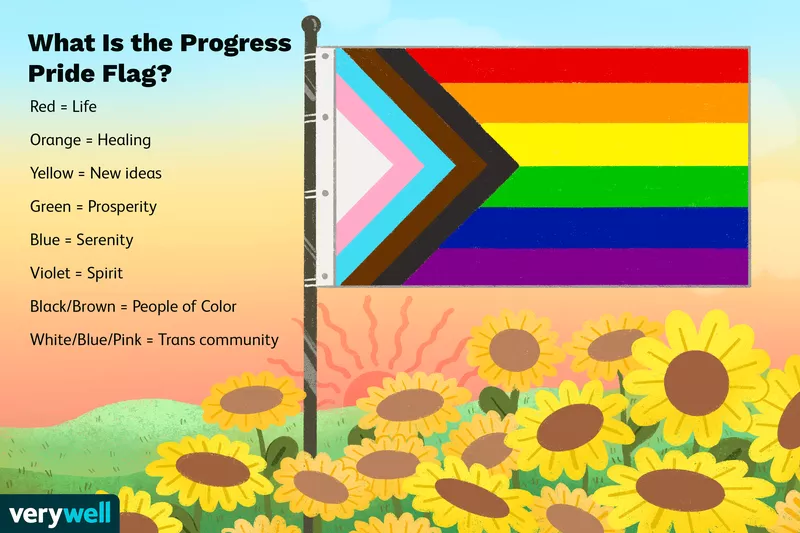 What Is the Progress Pride Flag?

Red = Life

Orange = Healing

Yellow = New ideas

Green = Prosperity

Blue = Serenity

Violet = Spirit

Black/Brown = People of Color

White/Blue/Pink = Trans community

verywell